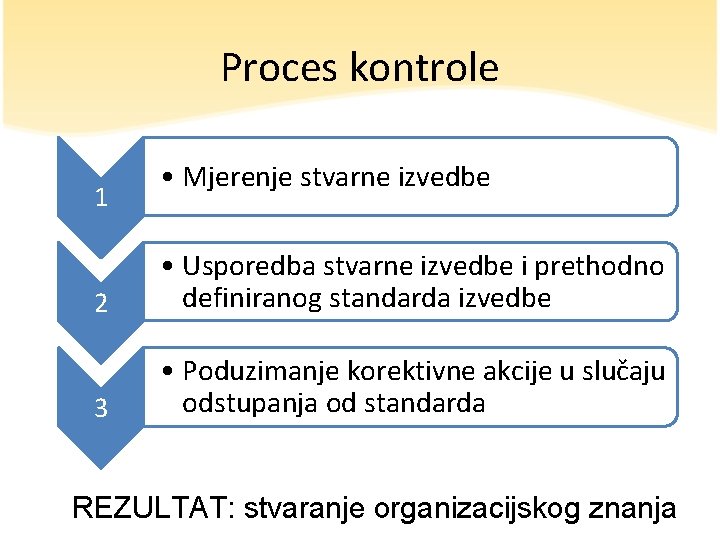 Proces kontrole

1

• Mjerenje stvarne izvedbe

2

• Usporedba stvarne izvedbe i prethodno definiranog standarda izvedbe

3

• Poduzimanje korektivne akcije u slučaju odstupanja od standarda

REZULTAT: stvaranje organizacijskog znanja